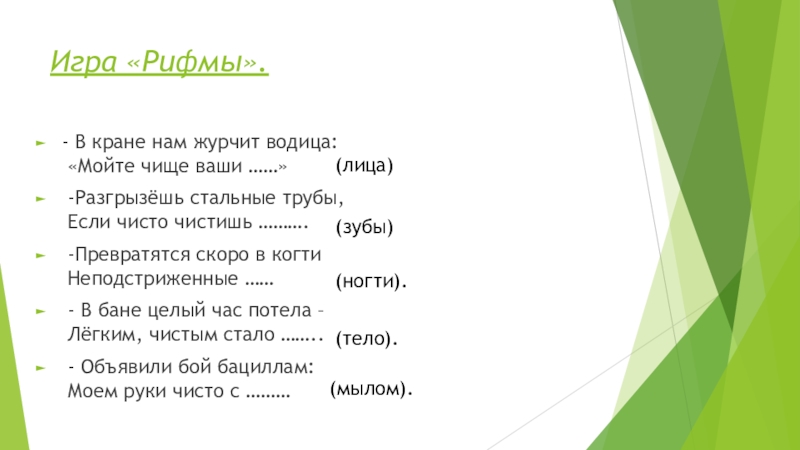 Игра «Рифмы».

- В кране нам журчит водица:
«Мойте чище ваши ……»
(лица)

-Разгрызёшь стальные трубы,
Если чисто чистишь ……….
(зубы)

-Превратятся скоро в когти
Неподстриженные ……
(ногти).

- В бане целый час потела –
Лёгким, чистым стало ……..
(тело).

- Объявили бой бациллам:
Моем руки чисто с ………
(мылом).